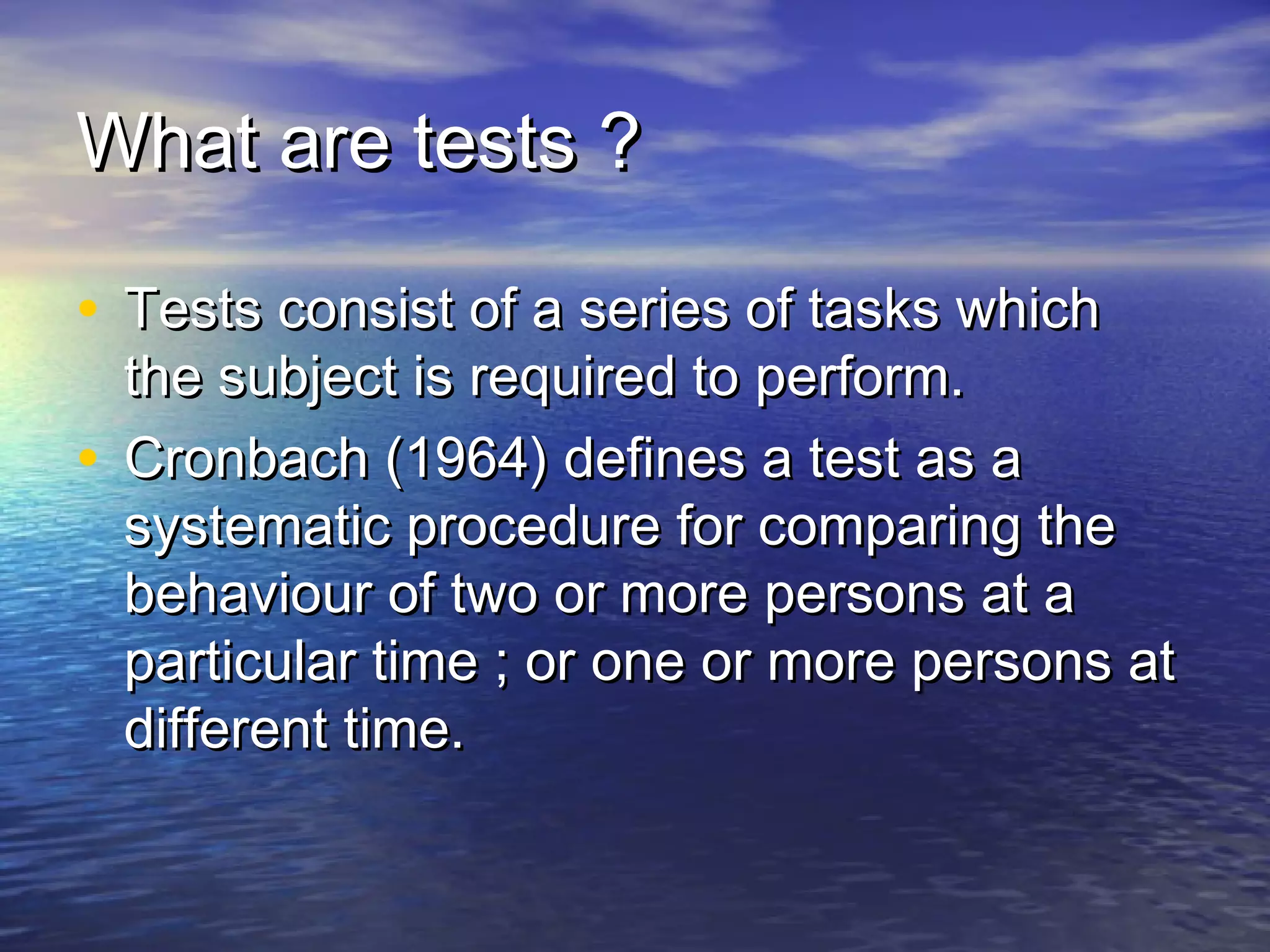 What are tests ?

• Tests consist of a series of tasks which the subject is required to perform.
• Cronbach (1964) defines a test as a systematic procedure for comparing the behaviour of two or more persons at a particular time ; or one or more persons at different time.